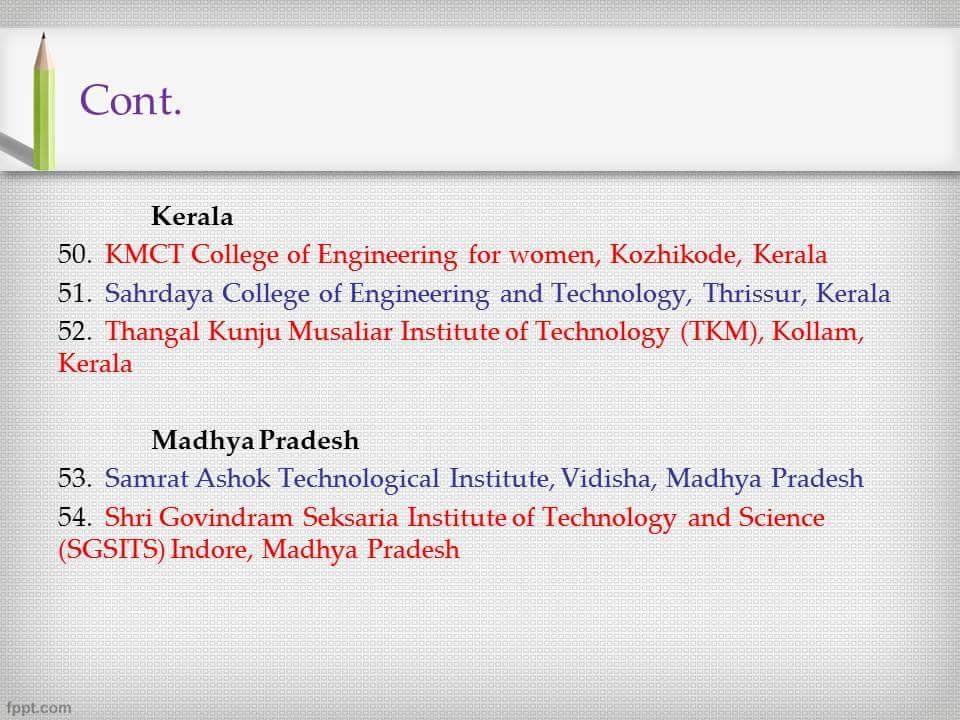 Cont.

Kerala
50. KMCT College of Engineering for women, Kozhikode, Kerala
51. Sahrdaya College of Engineering and Technology, Thrissur, Kerala
52. Thangal Kunju Musaliar Institute of Technology (TKM), Kollam, Kerala

Madhya Pradesh
53. Samrat Ashok Technological Institute, Vidisha, Madhya Pradesh
54. Shri Govindram Seksaria Institute of Technology and Science (SGSITS) Indore, Madhya Pradesh

fppt.com